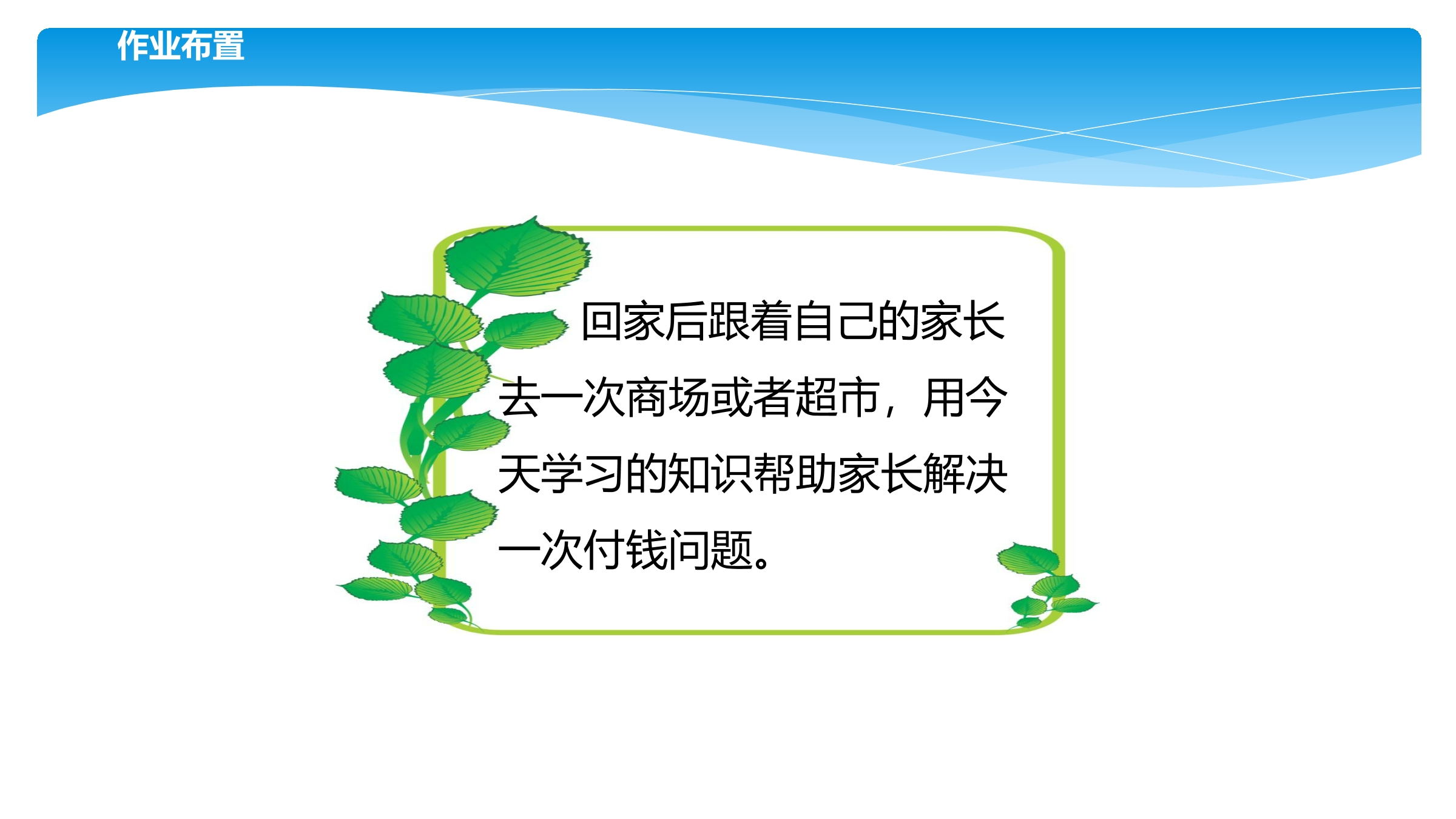 作业布置

回家后跟着自己的家长去一次商场或者超市，用今天学习的知识帮助家长解决一次付钱问题。